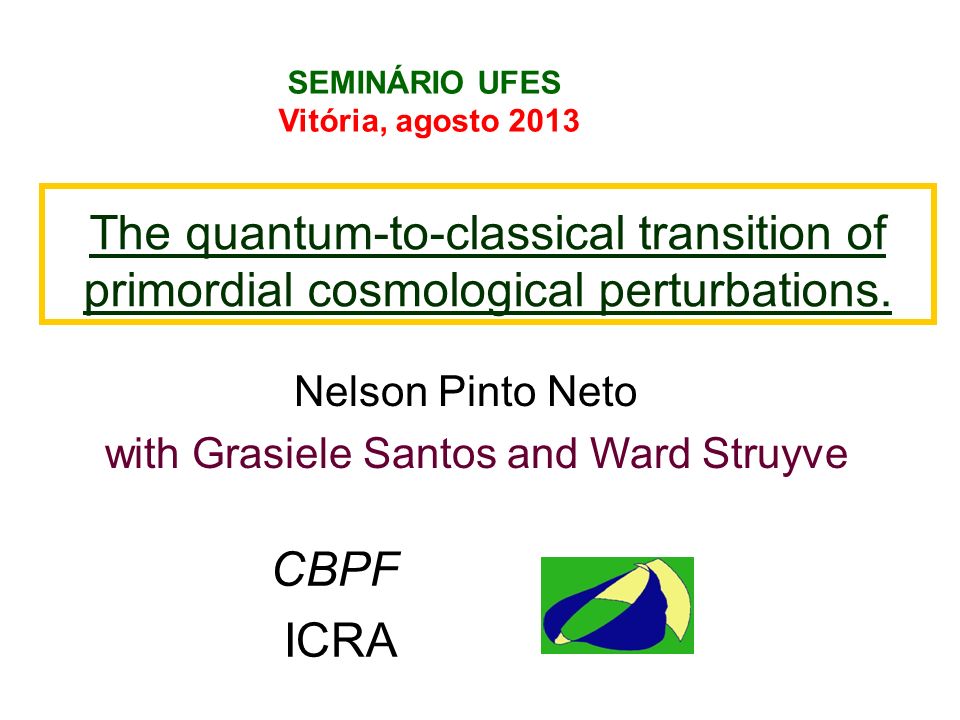 SEMINÁRIO UFES
Vitória, agosto 2013

The quantum-to-classical transition of primordial cosmological perturbations.

Nelson Pinto Neto

with Grasiele Santos and Ward Struyve

CBPF

ICRA